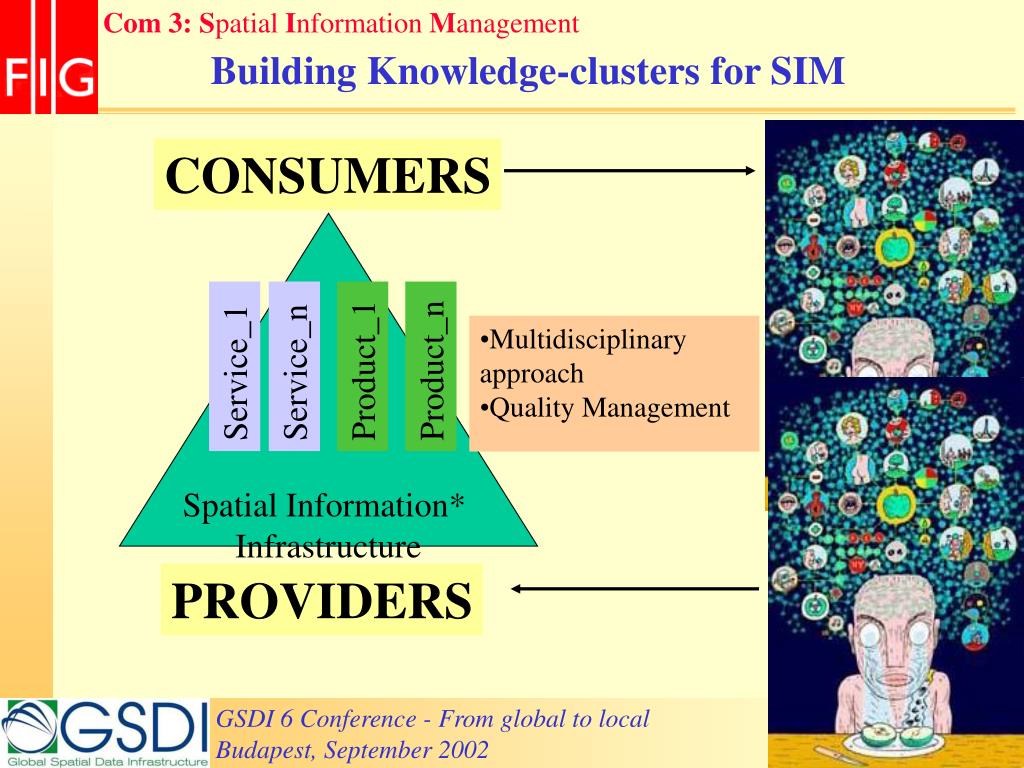 FIG

Com 3: Spatial Information Management

Building Knowledge-clusters for SIM

CONSUMERS

Service_1

Service_n

Product_1

Product_n

•Multidisciplinary approach
•Quality Management

Spatial Information* Infrastructure

PROVIDERS

GSDI
Global Spatial Data Infrastructure

GSDI 6 Conference - From global to local
Budapest, September 2002